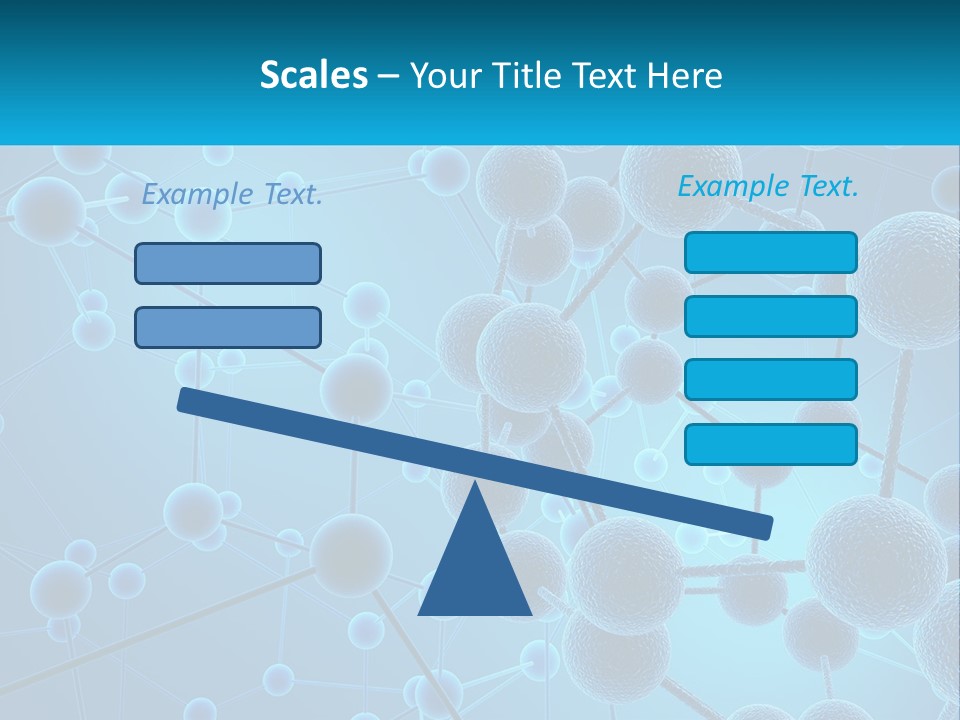 Scales – Your Title Text Here

Example Text.

Example Text.